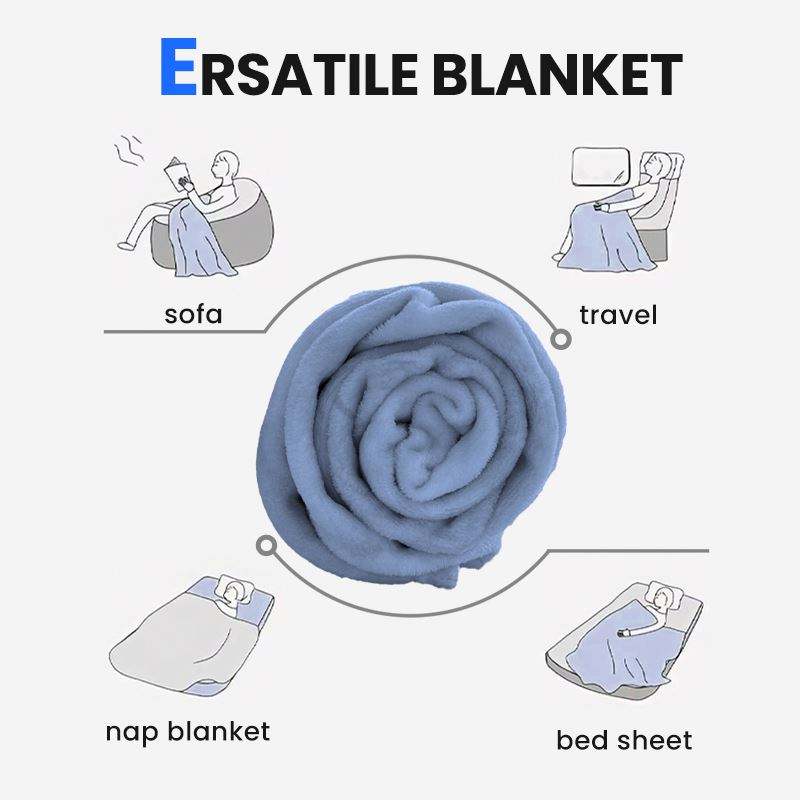 ERSATILE BLANKET

sofa

travel

nap blanket

bed sheet